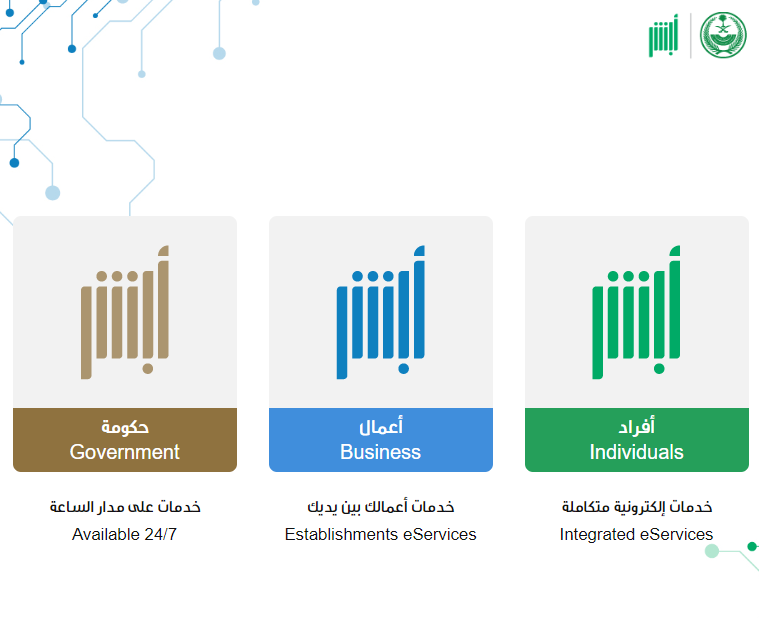 أبشر

أبشر
أفراد
Individuals
خدمات إلكترونية متكاملة
Integrated eServices

أبشر
أعمال
Business
خدمات أعمالك بين يديك
Establishments eServices

أبشر
حكومة
Government
خدمات على مدار الساعة
Available 24/7